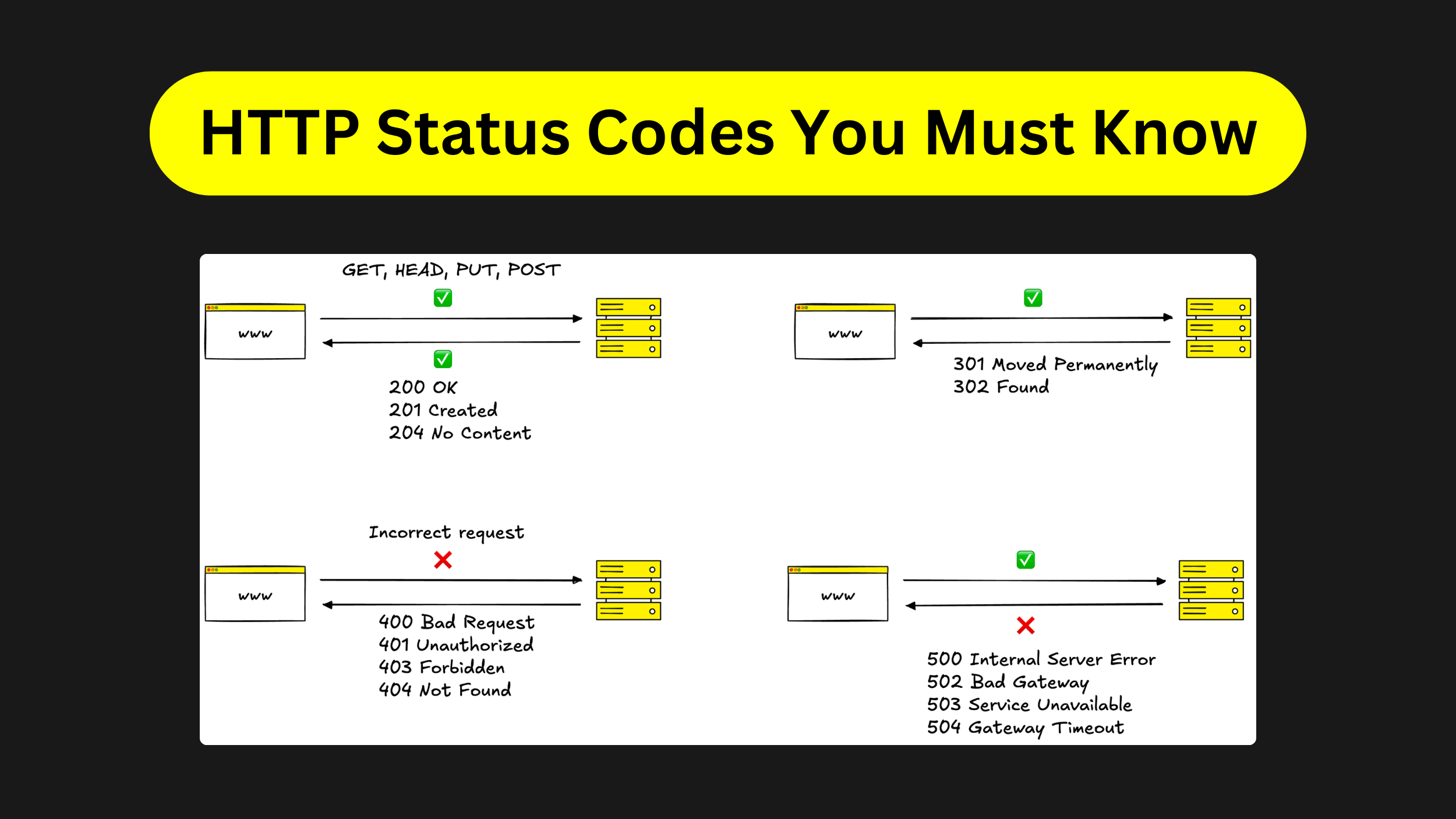 HTTP Status Codes You Must Know

GET, HEAD, PUT, POST

www

200 OK
201 Created
204 No Content

www

301 Moved Permanently
302 Found

Incorrect request

www

400 Bad Request
401 Unauthorized
403 Forbidden
404 Not Found

www

500 Internal Server Error
502 Bad Gateway
503 Service Unavailable
504 Gateway Timeout